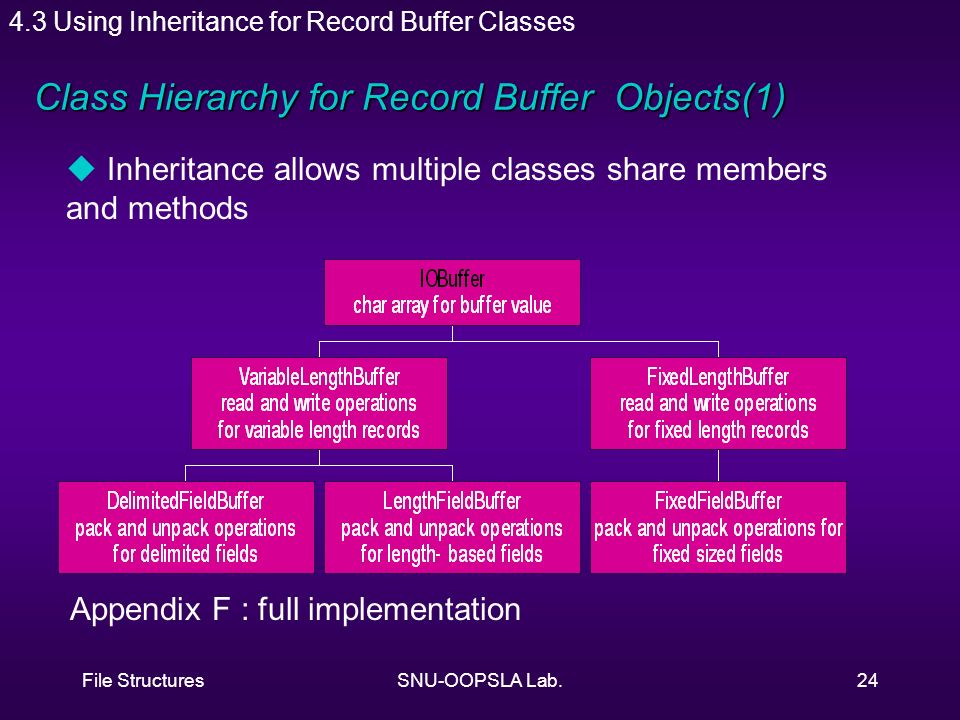 4.3 Using Inheritance for Record Buffer Classes

Class Hierarchy for Record Buffer Objects(1)

Inheritance allows multiple classes share members and methods

IOBuffer
char array for buffer value

VariableLengthBuffer
read and write operations
for variable length records

FixedLengthBuffer
read and write operations
for fixed length records

DelimitedFieldBuffer
pack and unpack operations
for delimited fields

LengthFieldBuffer
pack and unpack operations
for length- based fields

FixedFieldBuffer
pack and unpack operations for
fixed sized fields

Appendix F : full implementation

File Structures

SNU-OOPSLA Lab.

24